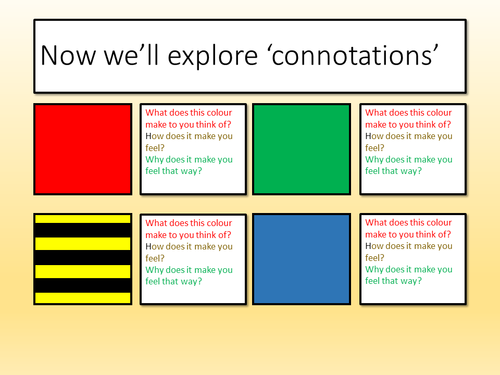 Now we'll explore 'connotations'

What does this colour make to you think of?
How does it make you feel?
Why does it make you feel that way?

What does this colour make to you think of?
How does it make you feel?
Why does it make you feel that way?

What does this colour make to you think of?
How does it make you feel?
Why does it make you feel that way?

What does this colour make to you think of?
How does it make you feel?
Why does it make you feel that way?